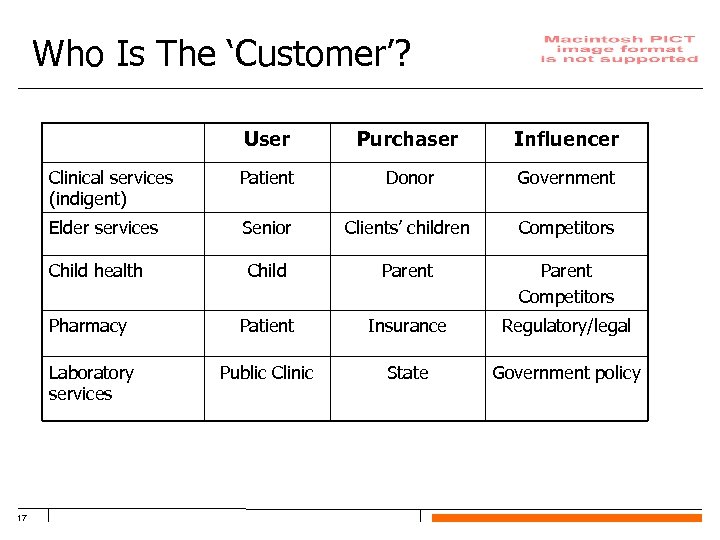 Who Is The ‘Customer’?

Macintosh PICT image format is not supported

| | User | Purchaser | Influencer |
|---|---|---|---|
| Clinical services (indigent) | Patient | Donor | Government |
| Elder services | Senior | Clients’ children | Competitors |
| Child health | Child | Parent | Parent Competitors |
| Pharmacy | Patient | Insurance | Regulatory/legal |
| Laboratory services | Public Clinic | State | Government policy |

17